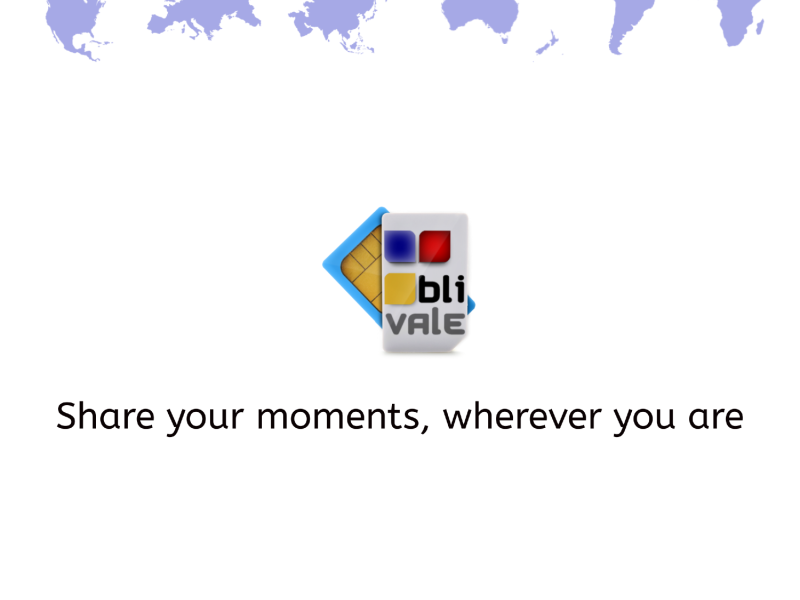 bli
VALE

Share your moments, wherever you are